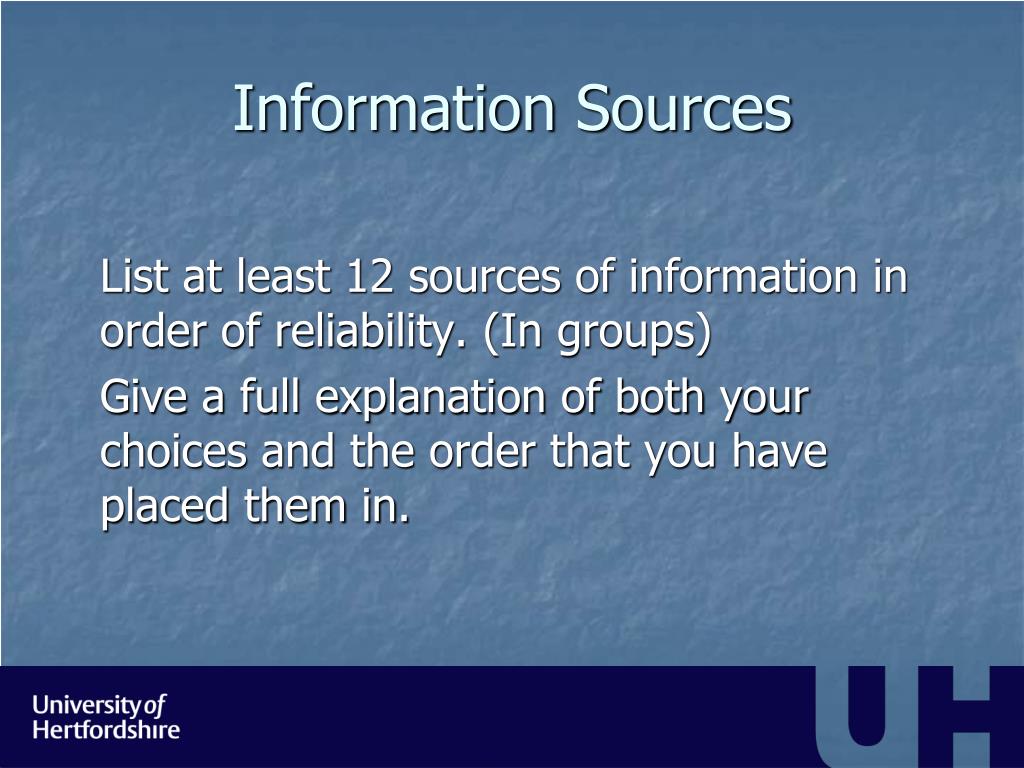 Information Sources

List at least 12 sources of information in order of reliability. (In groups)

Give a full explanation of both your choices and the order that you have placed them in.

University of Hertfordshire

UH